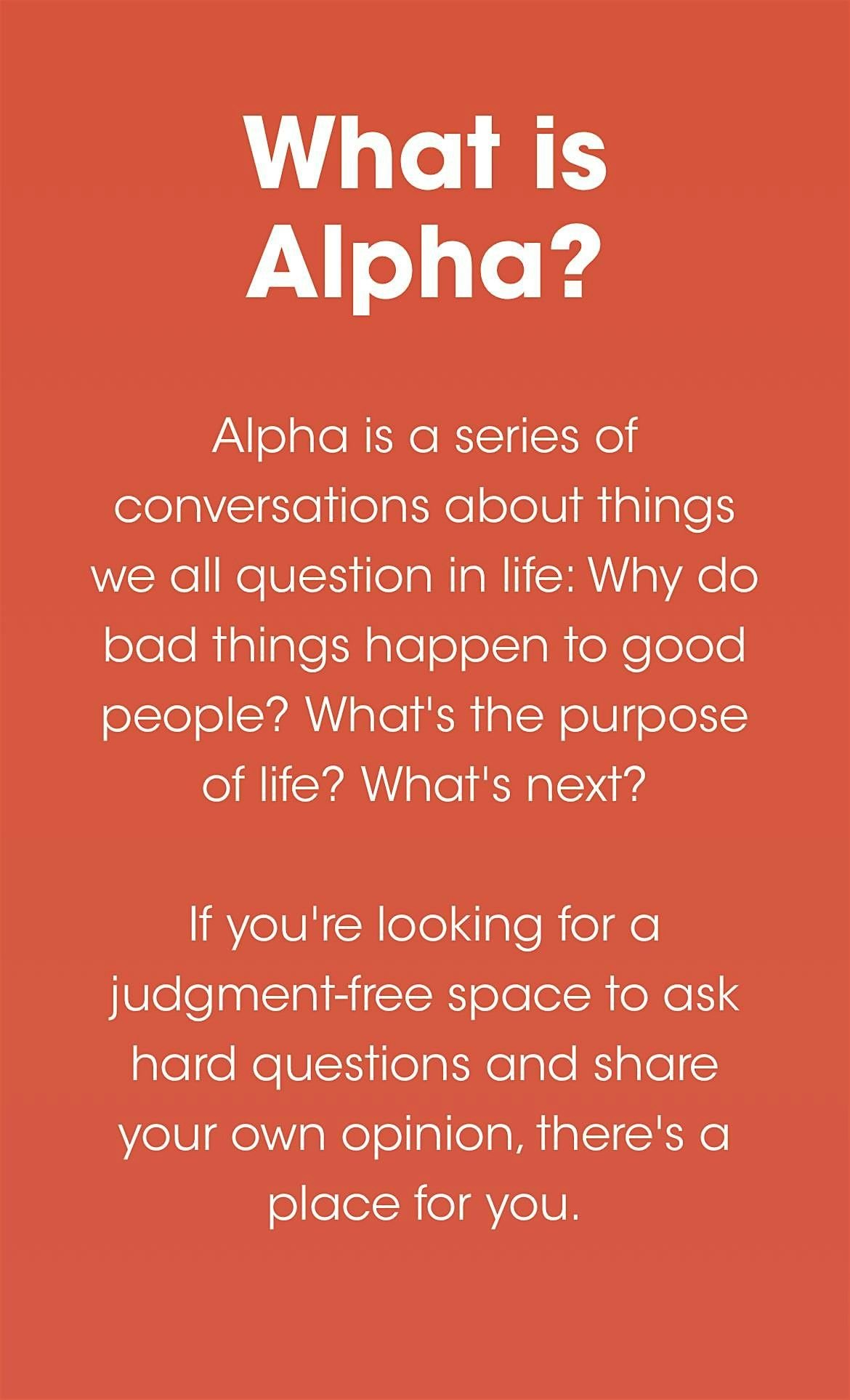 What is Alpha?

Alpha is a series of conversations about things we all question in life: Why do bad things happen to good people? What's the purpose of life? What's next?

If you're looking for a judgment-free space to ask hard questions and share your own opinion, there's a place for you.